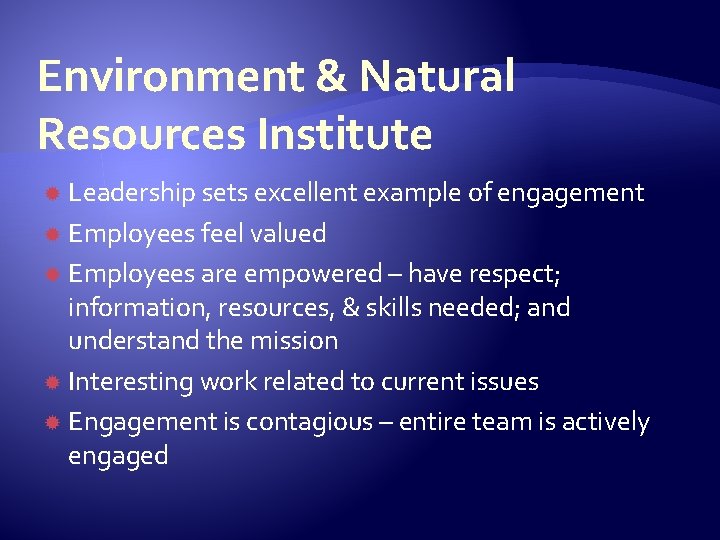 Environment & Natural Resources Institute

- Leadership sets excellent example of engagement
- Employees feel valued
- Employees are empowered – have respect; information, resources, & skills needed; and understand the mission
- Interesting work related to current issues
- Engagement is contagious – entire team is actively engaged